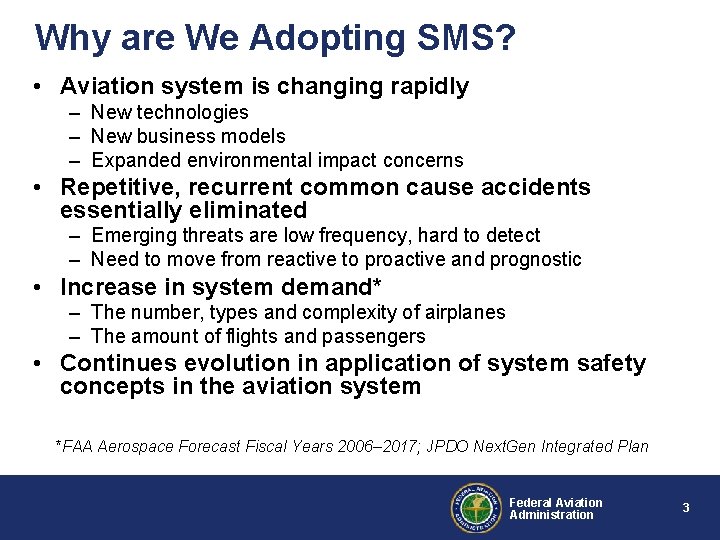 Why are We Adopting SMS?

• Aviation system is changing rapidly
– New technologies
– New business models
– Expanded environmental impact concerns

• Repetitive, recurrent common cause accidents essentially eliminated
– Emerging threats are low frequency, hard to detect
– Need to move from reactive to proactive and prognostic

• Increase in system demand*
– The number, types and complexity of airplanes
– The amount of flights and passengers

• Continues evolution in application of system safety concepts in the aviation system

*FAA Aerospace Forecast Fiscal Years 2006–2017; JPDO NextGen Integrated Plan

FEDERAL AVIATION ADMINISTRATION

Federal Aviation Administration

3